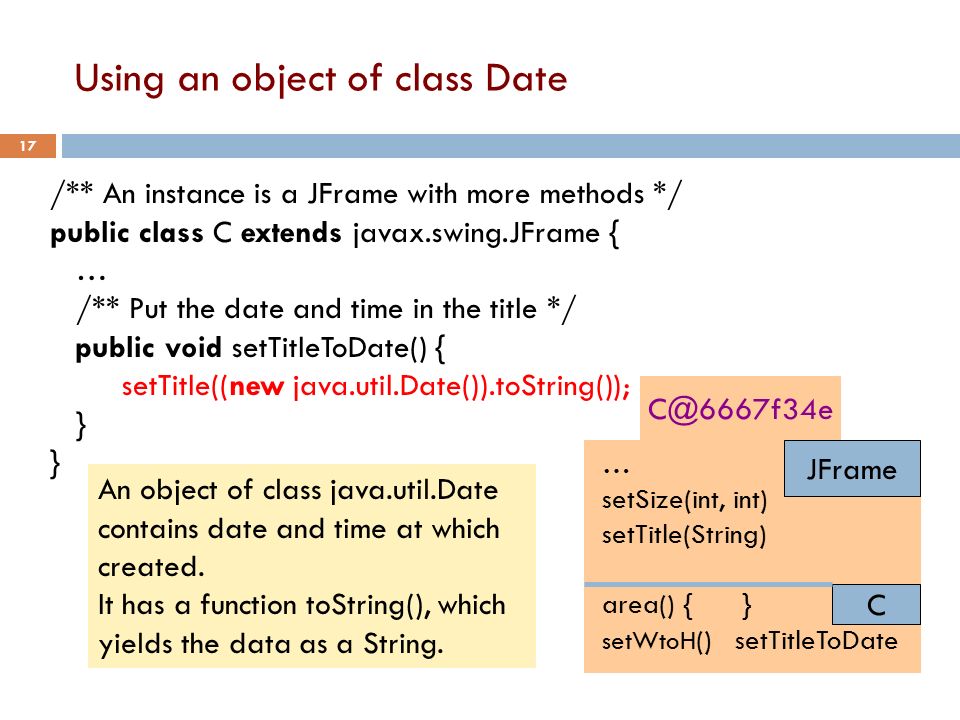 Using an object of class Date

17

/** An instance is a JFrame with more methods */
public class C extends javax.swing.JFrame {
…
/** Put the date and time in the title */
public void setTitleToDate() {
setTitle((new java.util.Date()).toString());
}
}

An object of class java.util.Date contains date and time at which created.
It has a function toString(), which yields the data as a String.

C@6667f34e

…
setSize(int, int)
setTitle(String)

JFrame

area() { }
setWtoH() setTitleToDate

C